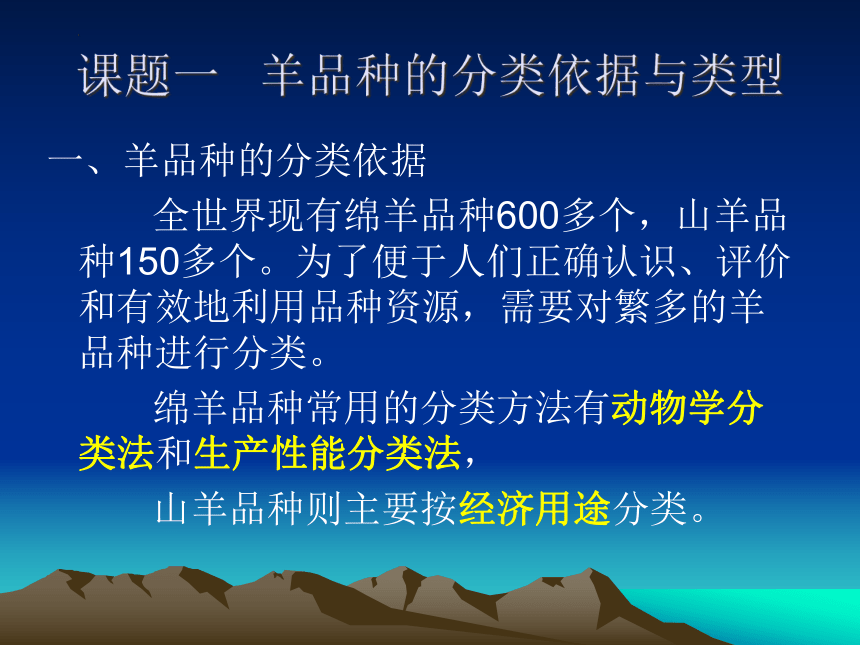 课题一　羊品种的分类依据与类型

一、羊品种的分类依据

全世界现有绵羊品种600多个，山羊品种150多个。为了便于人们正确认识、评价和有效地利用品种资源，需要对繁多的羊品种进行分类。

绵羊品种常用的分类方法有动物学分类法和生产性能分类法，

山羊品种则主要按经济用途分类。